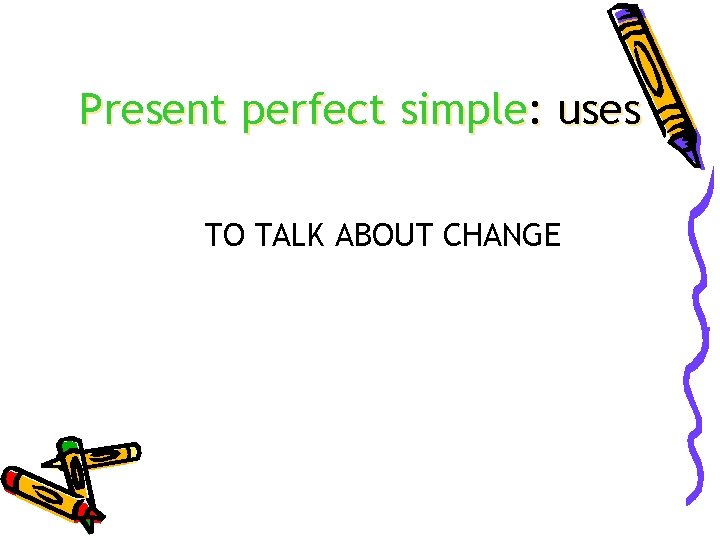 Present perfect simple: uses

TO TALK ABOUT CHANGE